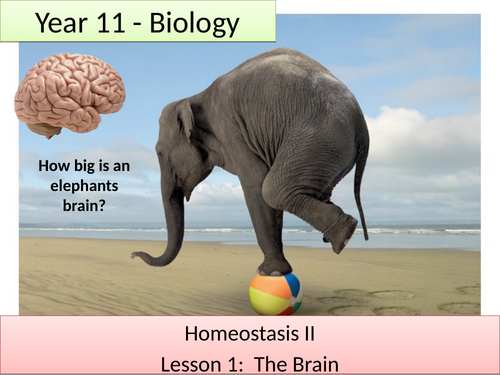 Year 11 - Biology

How big is an elephants brain?

Homeostasis II

Lesson 1: The Brain